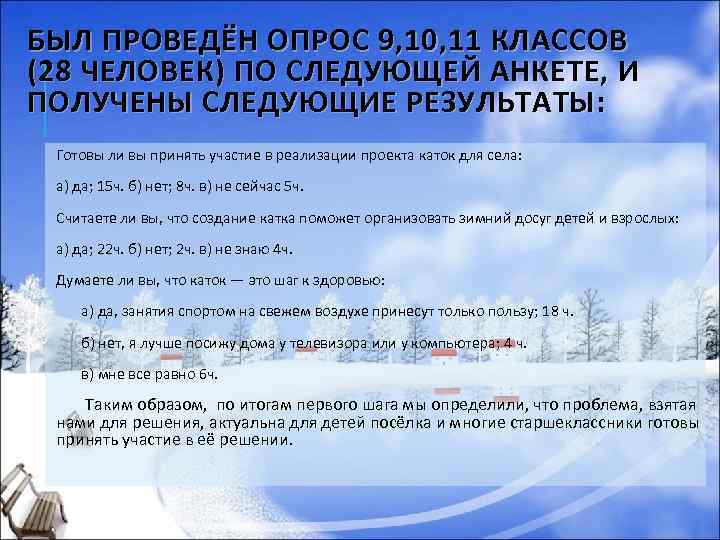 БЫЛ ПРОВЕДЁН ОПРОС 9,10,11 КЛАССОВ (28 ЧЕЛОВЕК) ПО СЛЕДУЮЩЕЙ АНКЕТЕ, И ПОЛУЧЕНЫ СЛЕДУЮЩИЕ РЕЗУЛЬТАТЫ:

Готовы ли вы принять участие в реализации проекта каток для села:

а) да; 15ч. б) нет; 8ч. в) не сейчас 5ч.

Считаете ли вы, что создание катка поможет организовать зимний досуг детей и взрослых:

а) да; 22ч. б) нет; 2ч. в) не знаю 4ч.

Думаете ли вы, что каток — это шаг к здоровью:

а) да, занятия спортом на свежем воздухе принесут только пользу; 18 ч.

б) нет, я лучше посижу дома у телевизора или у компьютера; 4 ч.

в) мне все равно 6ч.

Таким образом, по итогам первого шага мы определили, что проблема, взятая нами для решения, актуальна для детей посёлка и многие старшеклассники готовы принять участие в её решении.